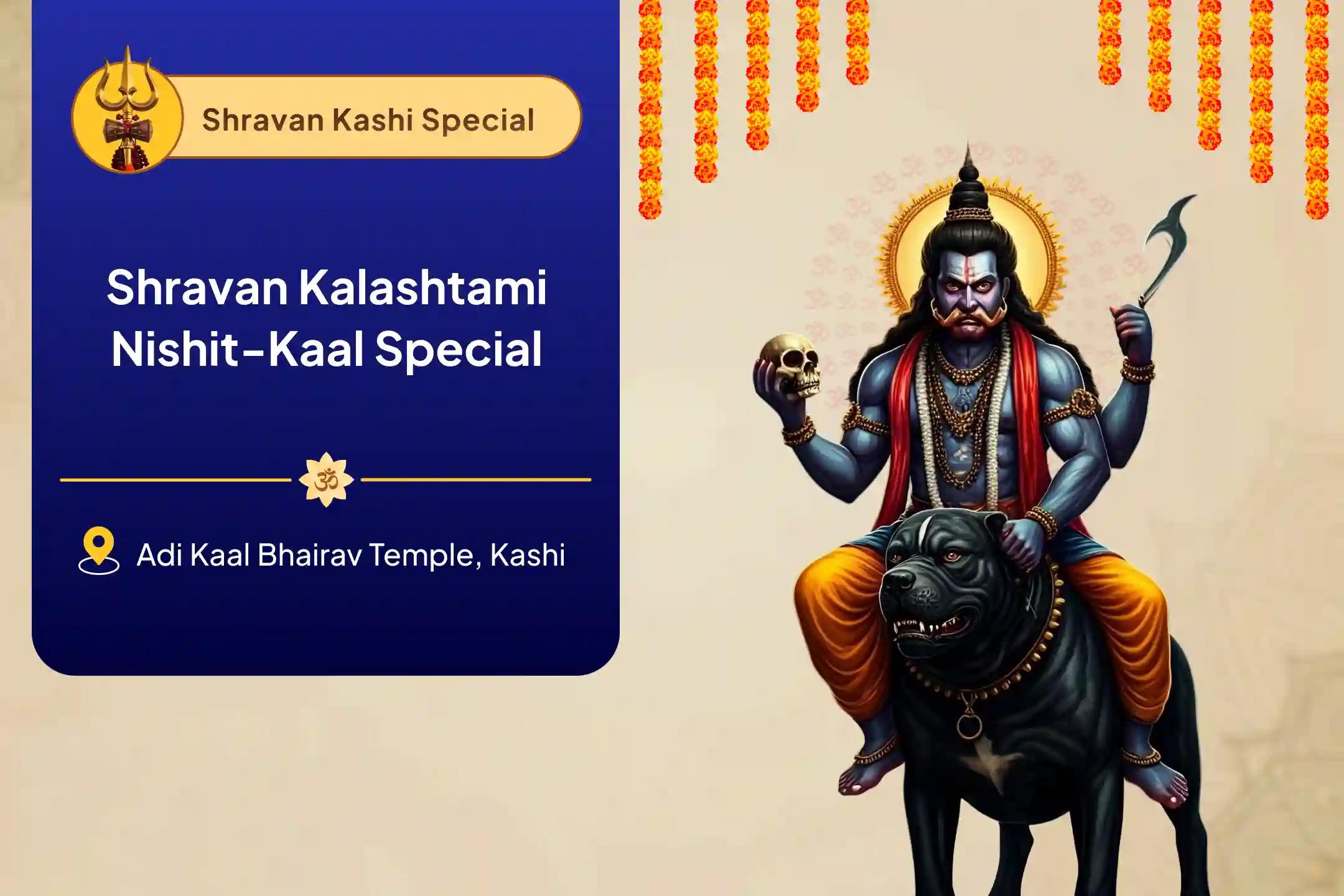 Shravan Kashi Special

Shravan Kalashtami Nishit-Kaal Special

ॐ

Adi Kaal Bhairav Temple, Kashi